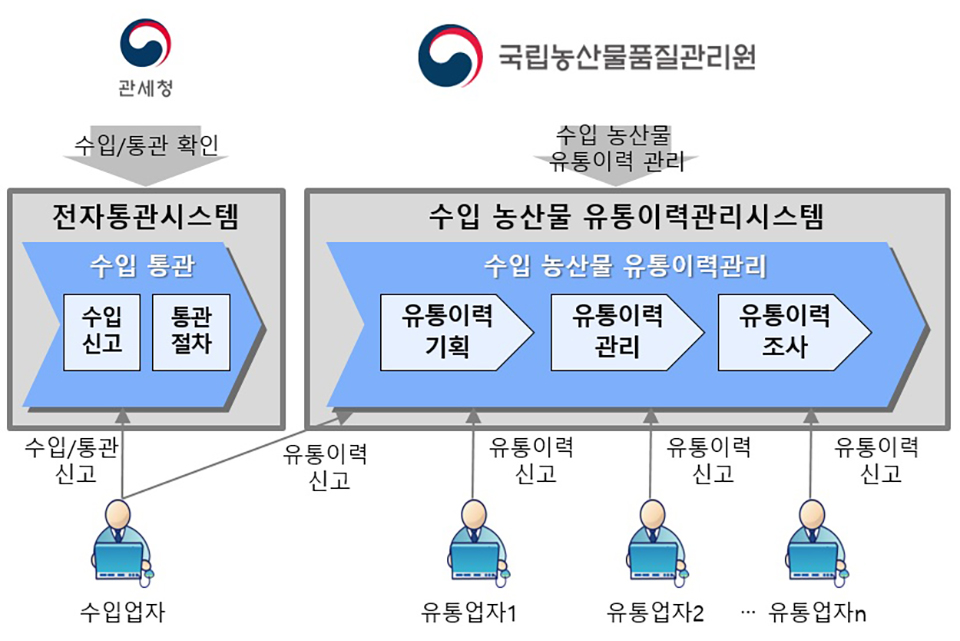 관세청

국립농산물품질관리원

수입/통관 확인

수입 농산물
유통이력 관리

전자통관시스템

수입 통관

수입
신고

통관
절차

수입 농산물 유통이력관리시스템

수입 농산물 유통이력관리

유통이력
기획

유통이력
관리

유통이력
조사

수입/통관
신고

유통이력
신고

유통이력
신고

유통이력
신고

유통이력
신고

수입업자

유통업자1

유통업자2

··· 유통업자n